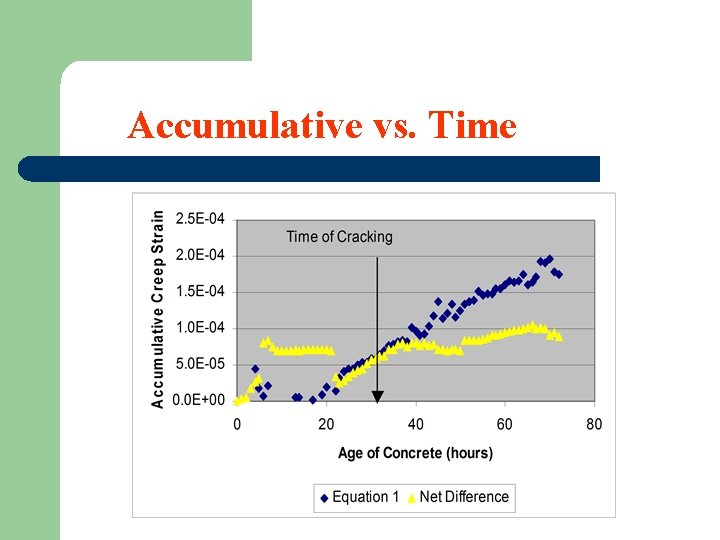 Accumulative vs. Time

Accumulative Creep Strain

2.5E-04
2.0E-04
1.5E-04
1.0E-04
5.0E-05
0.0E+00

Time of Cracking

0
20
40
60
80

Age of Concrete (hours)

Equation 1
Net Difference